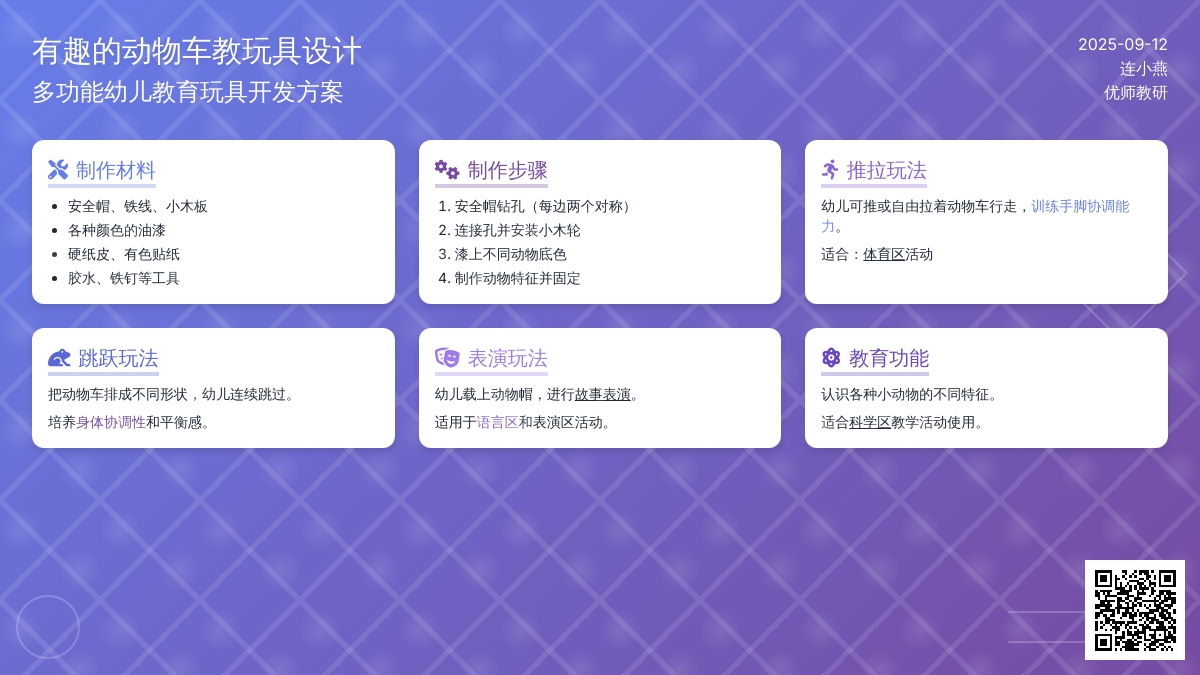 有趣的动物车教玩具设计
多功能幼儿教育玩具开发方案

2025-09-12
连小燕
优师教研

制作材料
- 安全帽、铁线、小木板
- 各种颜色的油漆
- 硬纸皮、有色贴纸
- 胶水、铁钉等工具

制作步骤
1. 安全帽钻孔（每边两个对称）
2. 连接孔并安装小木轮
3. 漆上不同动物底色
4. 制作动物特征并固定

推拉玩法
幼儿可推或自由拉着动物车行走，训练手脚协调能力。
适合：体育区活动

跳跃玩法
把动物车排成不同形状，幼儿连续跳过。
培养身体协调性和平衡感。

表演玩法
幼儿载上动物帽，进行故事表演。
适用于语言区和表演区活动。

教育功能
认识各种小动物的不同特征。
适合科学区教学活动使用。